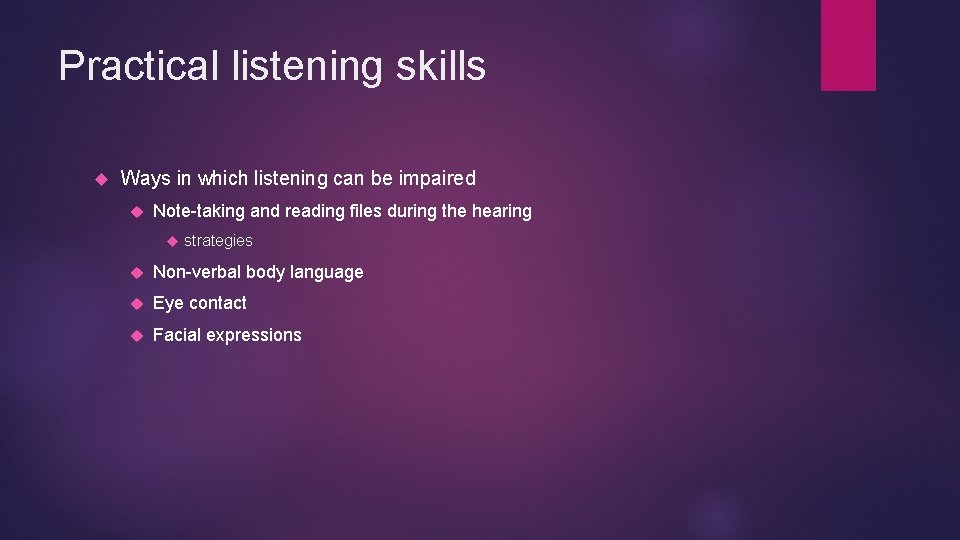 Practical listening skills

Ways in which listening can be impaired

Note-taking and reading files during the hearing

strategies

Non-verbal body language

Eye contact

Facial expressions